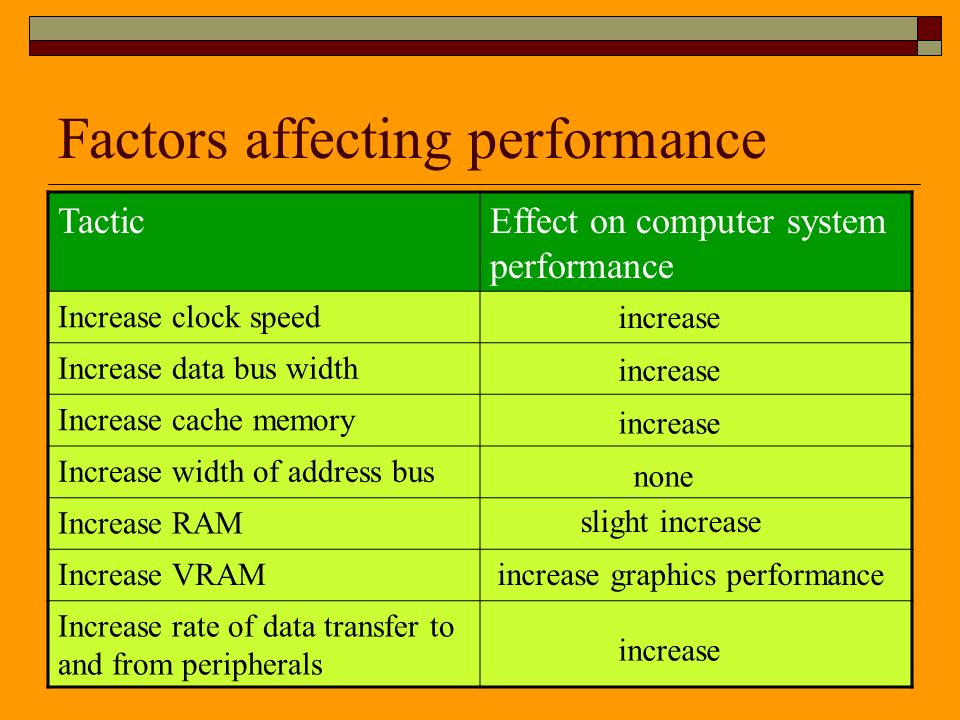 Factors affecting performance

| Tactic | Effect on computer system performance |
|---|---|
| Increase clock speed | increase |
| Increase data bus width | increase |
| Increase cache memory | increase |
| Increase width of address bus | none |
| Increase RAM | slight increase |
| Increase VRAM | increase graphics performance |
| Increase rate of data transfer to and from peripherals | increase |